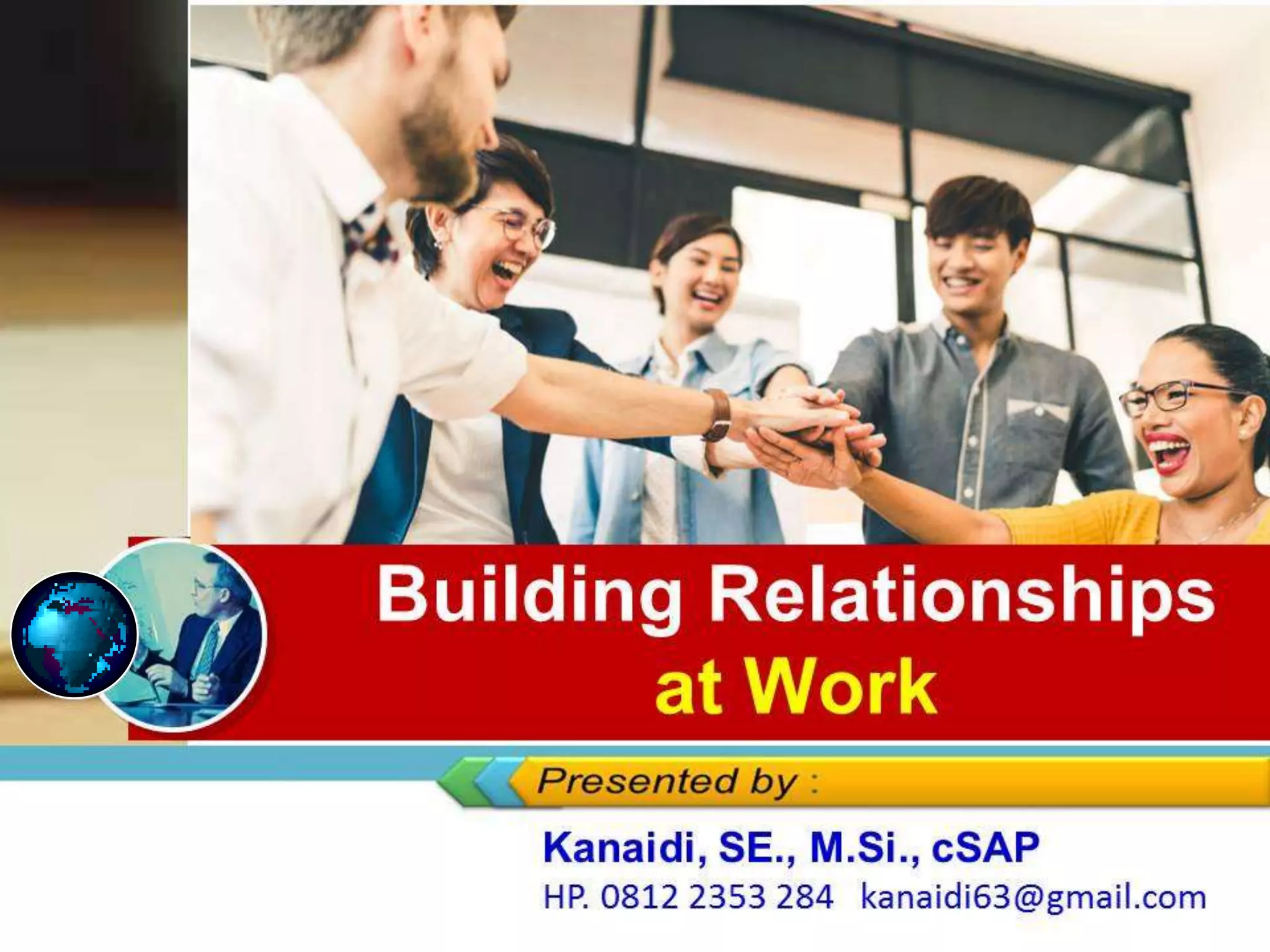 Building Relationships
at Work

Presented by :

Kanaidi, SE., M.Si., cSAP
HP. 0812 2353 284 kanaidi63@gmail.com